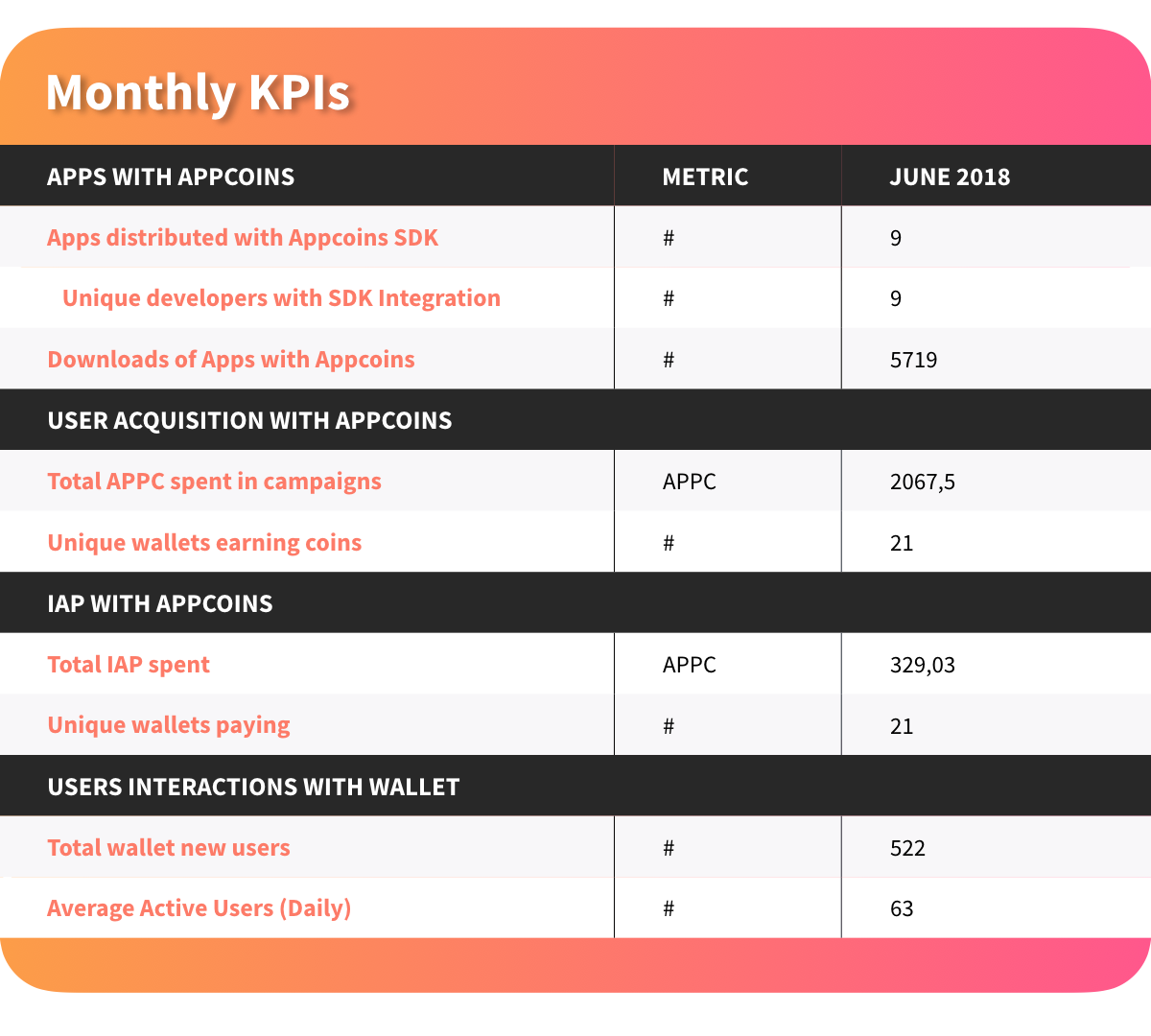 Monthly KPIs

| APPS WITH APPCOINS | METRIC | JUNE 2018 |
|---|---|---|
| Apps distributed with Appcoins SDK | # | 9 |
| Unique developers with SDK Integration | # | 9 |
| Downloads of Apps with Appcoins | # | 5719 |
| USER ACQUISITION WITH APPCOINS | | |
| Total APPC spent in campaigns | APPC | 2067,5 |
| Unique wallets earning coins | # | 21 |
| IAP WITH APPCOINS | | |
| Total IAP spent | APPC | 329,03 |
| Unique wallets paying | # | 21 |
| USERS INTERACTIONS WITH WALLET | | |
| Total wallet new users | # | 522 |
| Average Active Users (Daily) | # | 63 |